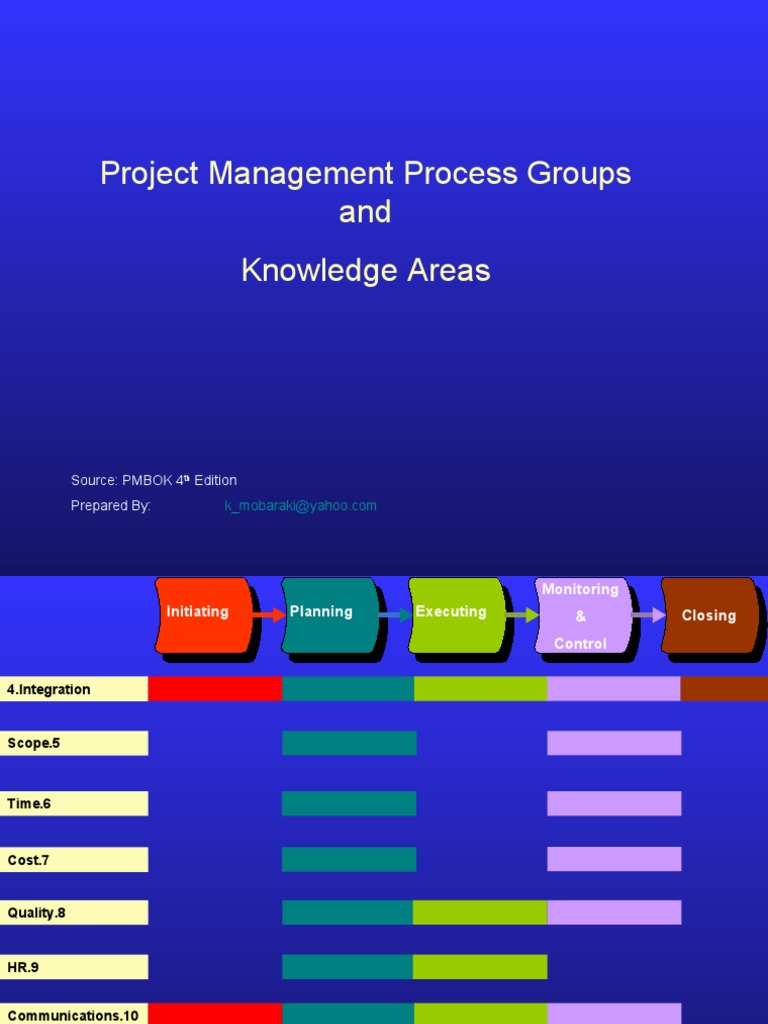 Project Management Process Groups and

Knowledge Areas

Source: PMBOK 4$^{th}$ Edition

Prepared By: k_mobaraki@yahoo.com

Initiating

Planning

Executing

Monitoring & Control

Closing

4.Integration

Scope.5

Time.6

Cost.7

Quality.8

HR.9

Communications.10